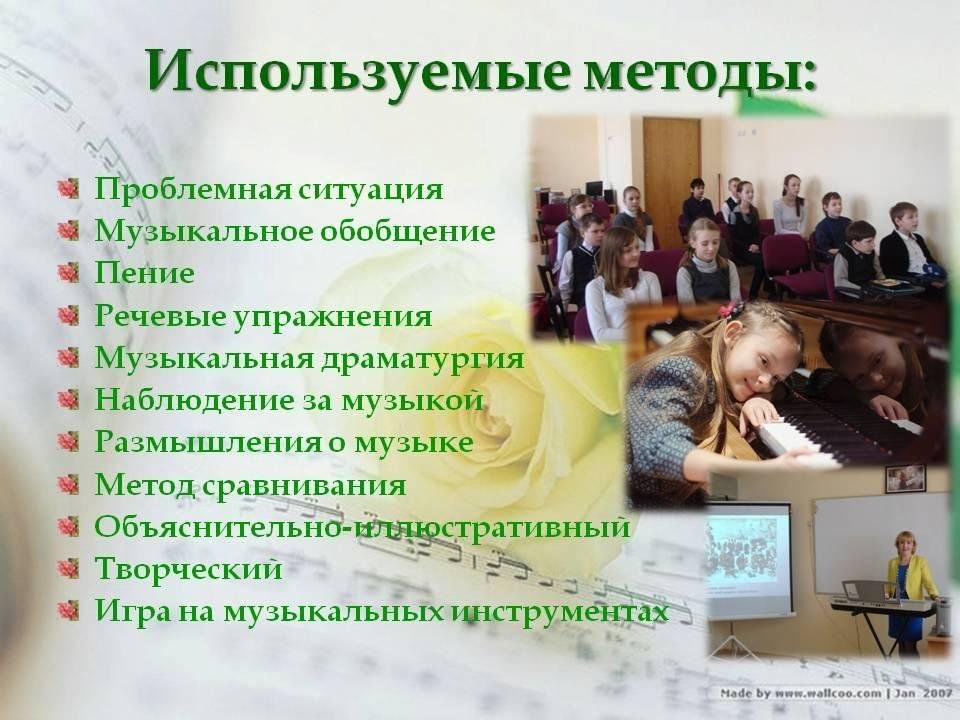 Используемые методы:

Проблемная ситуация
Музыкальное обобщение
Пение
Речевые упражнения
Музыкальная драматургия
Наблюдение за музыкой
Размышления о музыке
Метод сравнивания
Объяснительно-иллюстративный
Творческий
Игра на музыкальных инструментах

Made by www.wallcoo.com | Jan 2007